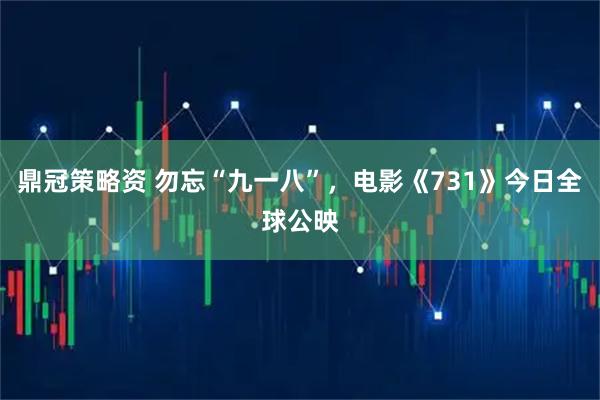 鼎冠策略资 勿忘“九一八”，电影《731》今日全球公映